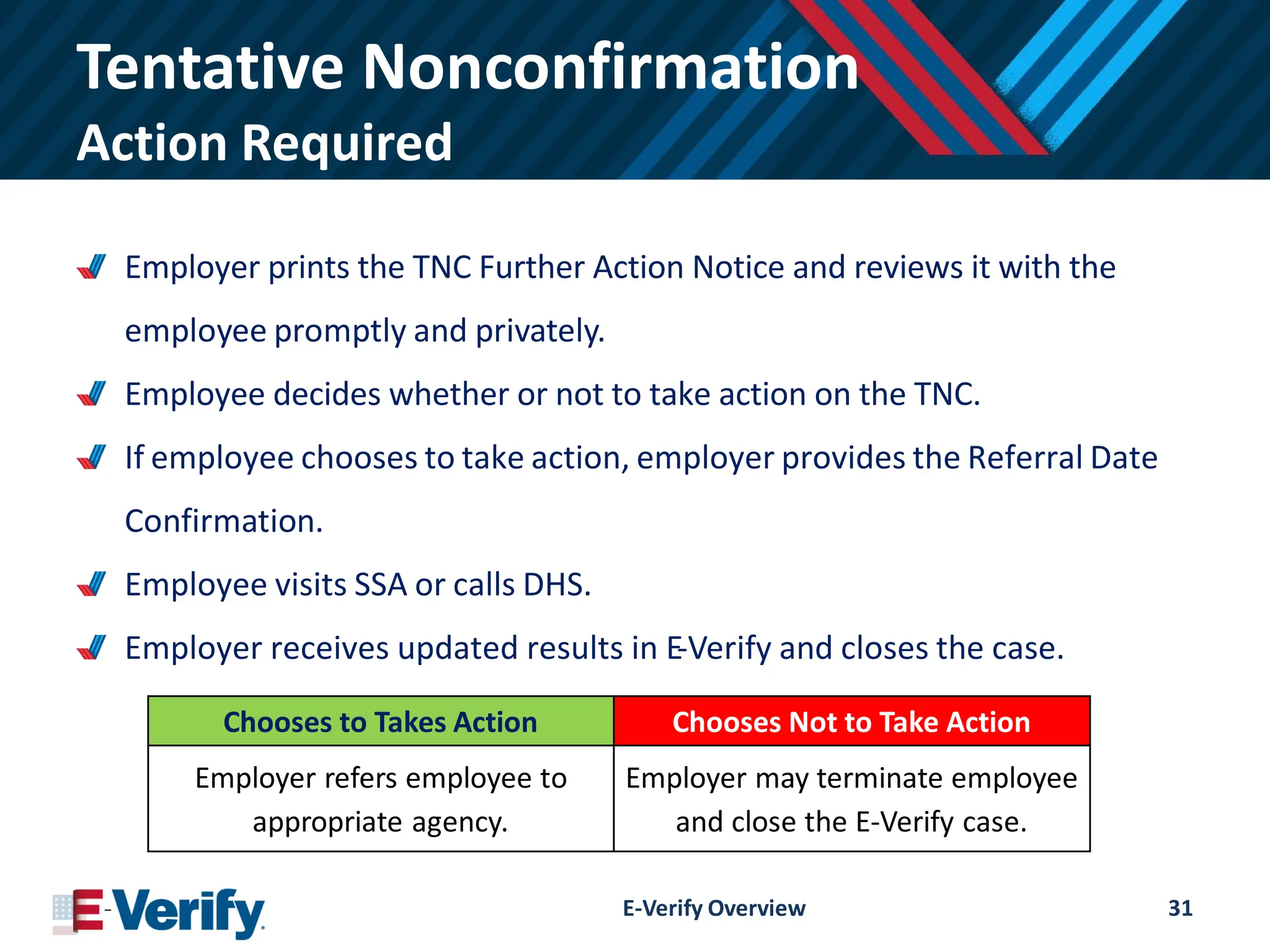 Tentative Nonconfirmation
Action Required

Employer prints the TNC Further Action Notice and reviews it with the employee promptly and privately.

Employee decides whether or not to take action on the TNC.

If employee chooses to take action, employer provides the Referral Date Confirmation.

Employee visits SSA or calls DHS.

Employer receives updated results in E-Verify and closes the case.

| Chooses to Takes Action | Chooses Not to Take Action |
|---|---|
| Employer refers employee to appropriate agency. | Employer may terminate employee and close the E-Verify case. |

E-Verify

E-Verify Overview

31